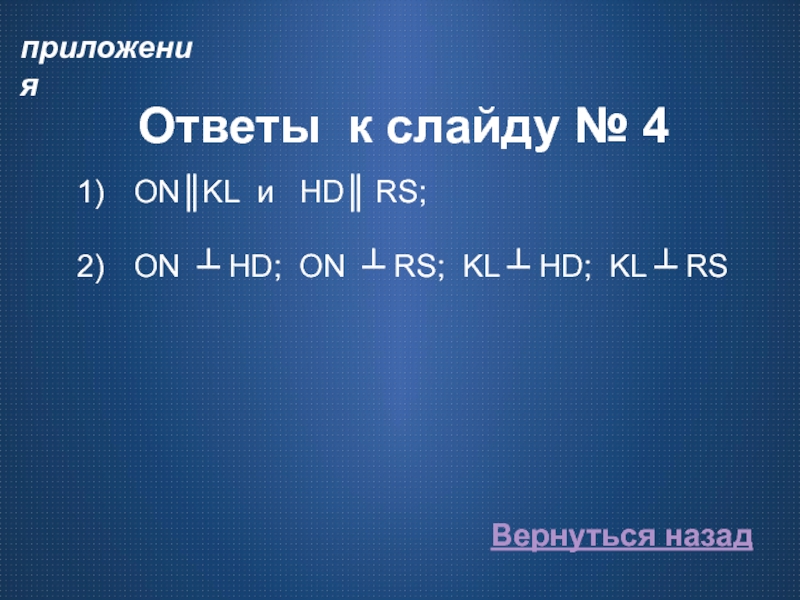 приложения

Ответы к слайду № 4

1) $ON \parallel KL$ и $HD \parallel RS$;

2) $ON \perp HD$; $ON \perp RS$; $KL \perp HD$; $KL \perp RS$

Вернуться назад